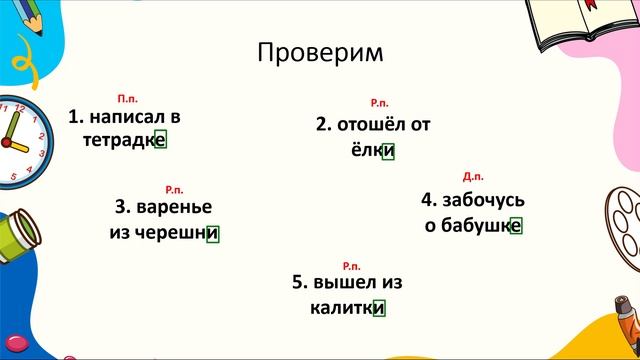 Проверим

П.п.
1. написал в тетрадке

Р.п.
2. отошёл от ёлки

Р.п.
3. варенье из черешни

Д.п.
4. забочусь о бабушке

Р.п.
5. вышел из калитки